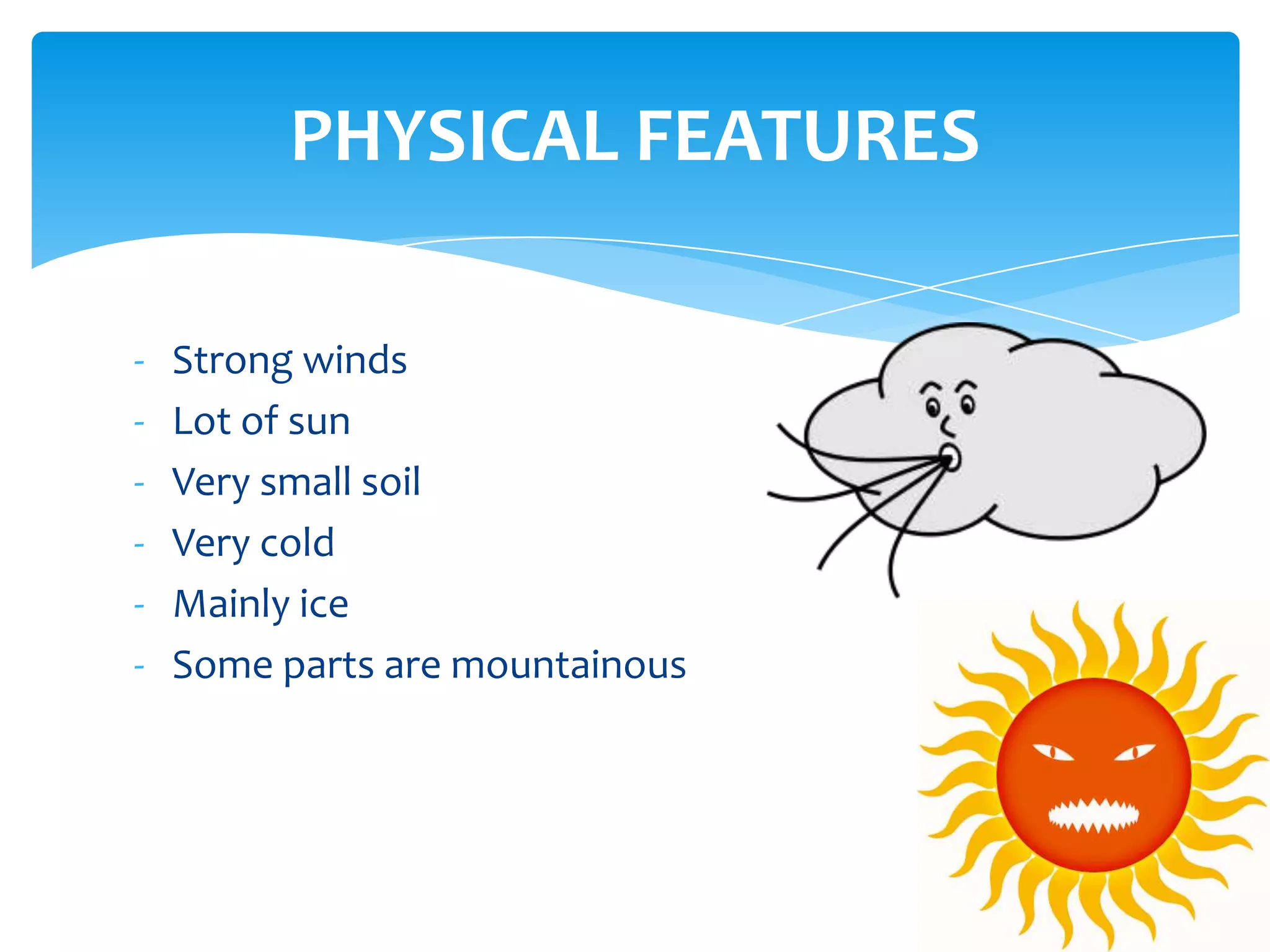 PHYSICAL FEATURES

- Strong winds
- Lot of sun
- Very small soil
- Very cold
- Mainly ice
- Some parts are mountainous